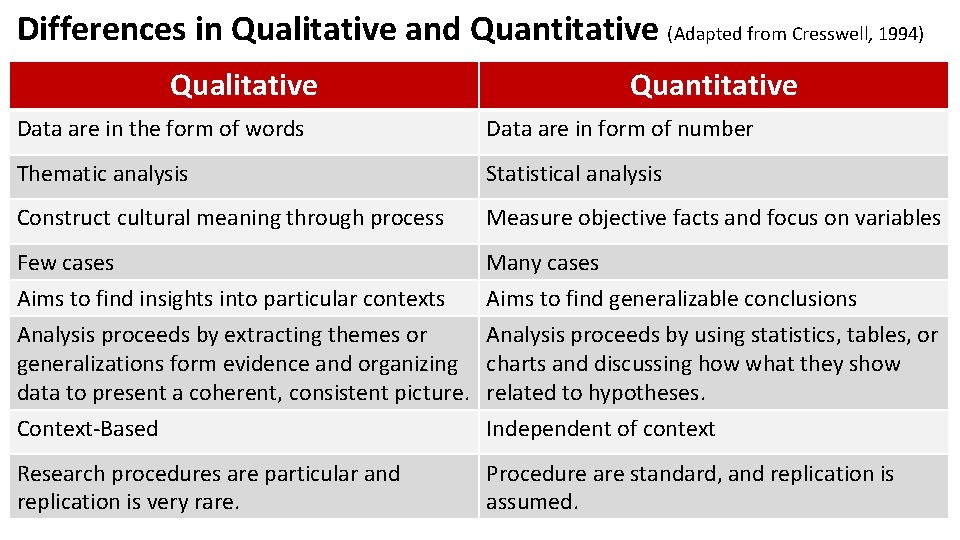 Differences in Qualitative and Quantitative (Adapted from Cresswell, 1994)

| Qualitative | Quantitative |
|---|---|
| Data are in the form of words | Data are in form of number |
| Thematic analysis | Statistical analysis |
| Construct cultural meaning through process | Measure objective facts and focus on variables |
| Few cases | Many cases |
| Aims to find insights into particular contexts | Aims to find generalizable conclusions |
| Analysis proceeds by extracting themes or generalizations form evidence and organizing data to present a coherent, consistent picture. | Analysis proceeds by using statistics, tables, or charts and discussing how what they show related to hypotheses. |
| Context-Based | Independent of context |
| Research procedures are particular and replication is very rare. | Procedure are standard, and replication is assumed. |